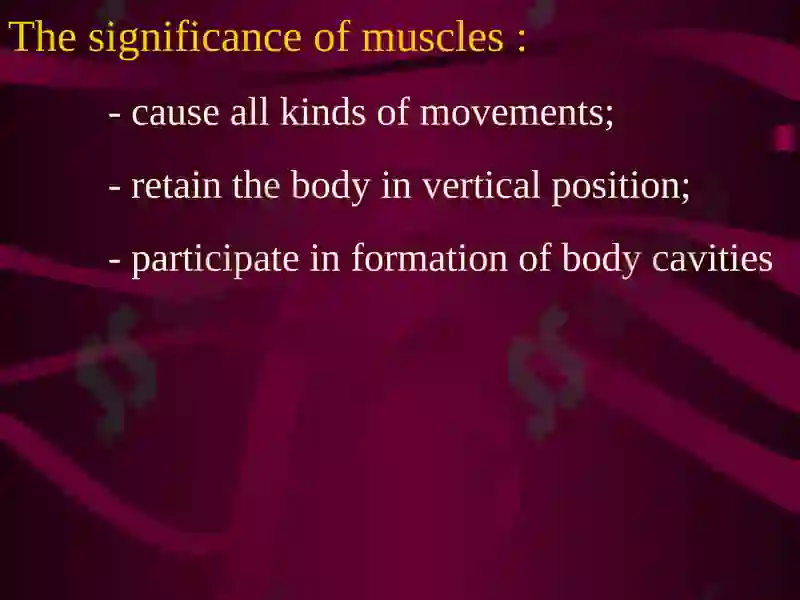 The significance of muscles :

- cause all kinds of movements;

- retain the body in vertical position;

- participate in formation of body cavities